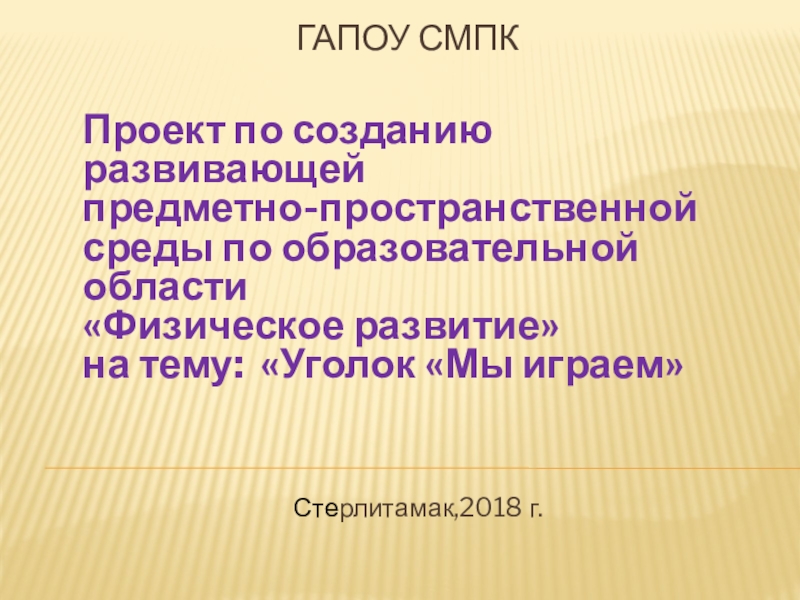 ГАПОУ СМПК

Проект по созданию развивающей предметно-пространственной среды по образовательной области «Физическое развитие» на тему: «Уголок «Мы играем»

Стерлитамак,2018 г.